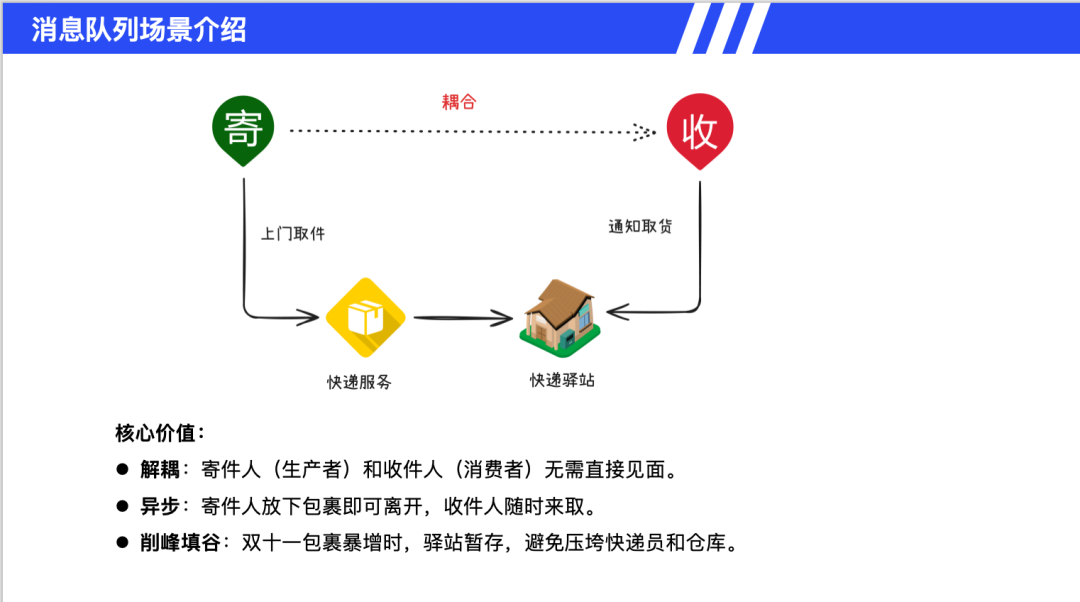 消息队列场景介绍

寄

耦合

收

上门取件

通知取货

快递服务

快递驿站

核心价值：

● 解耦：寄件人（生产者）和收件人（消费者）无需直接见面。

● 异步：寄件人放下包裹即可离开，收件人随时来取。

● 削峰填谷：双十一包裹暴增时，驿站暂存，避免压垮快递员和仓库。